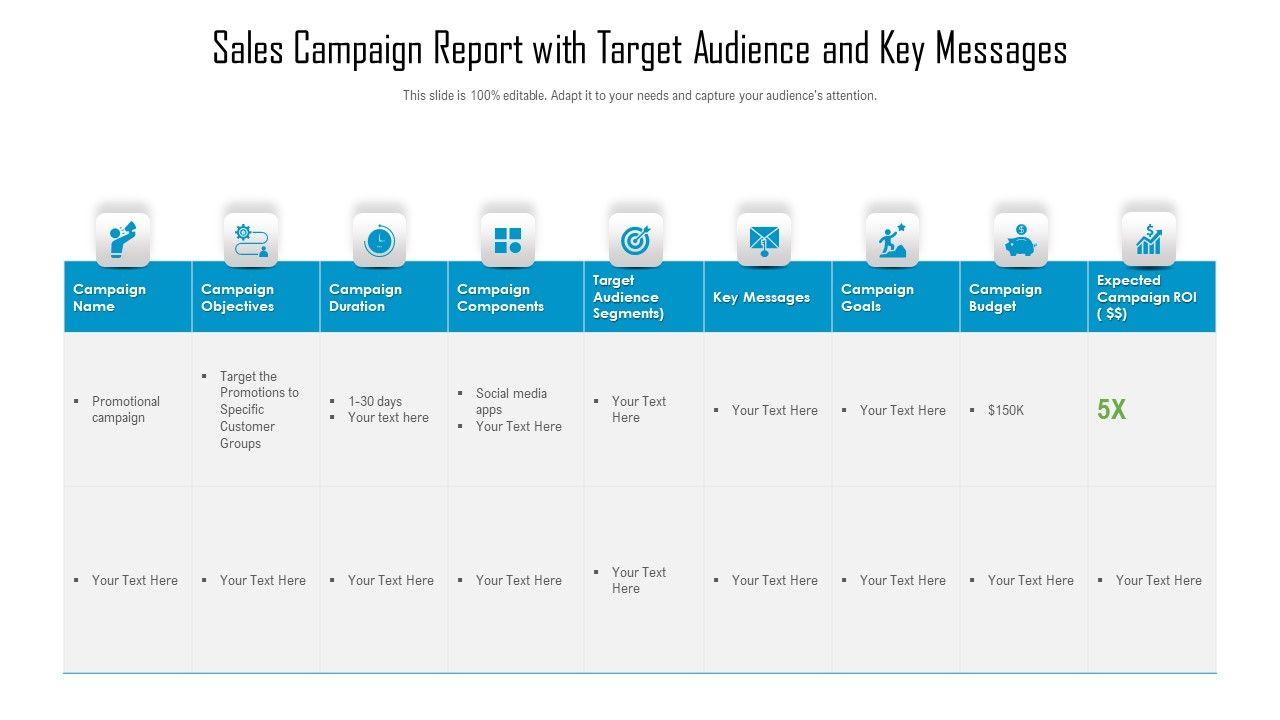 Sales Campaign Report with Target Audience and Key Messages

This slide is 100% editable. Adapt it to your needs and capture your audience's attention.

| Campaign Name | Campaign Objectives | Campaign Duration | Campaign Components | Target Audience Segments) | Key Messages | Campaign Goals | Campaign Budget | Expected Campaign ROI ( $$) |
|---|---|---|---|---|---|---|---|---|
| ▪ Promotional campaign | ▪ Target the Promotions to Specific Customer Groups | ▪ 1-30 days ▪ Your text here | ▪ Social media apps ▪ Your Text Here | ▪ Your Text Here | ▪ Your Text Here | ▪ Your Text Here | ▪ $150K | 5X |
| ▪ Your Text Here | ▪ Your Text Here | ▪ Your Text Here | ▪ Your Text Here | ▪ Your Text Here | ▪ Your Text Here | ▪ Your Text Here | ▪ Your Text Here | ▪ Your Text Here |